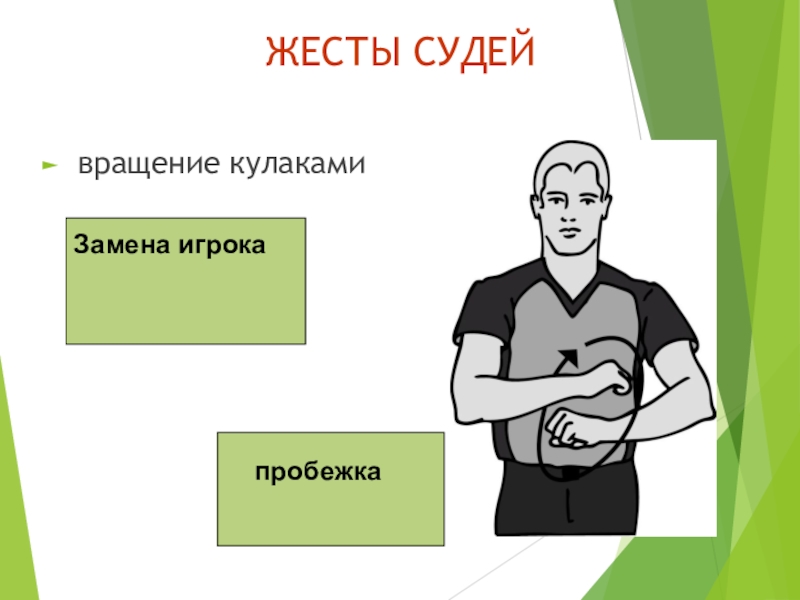 ЖЕСТЫ СУДЕЙ

вращение кулаками

Замена игрока

пробежка